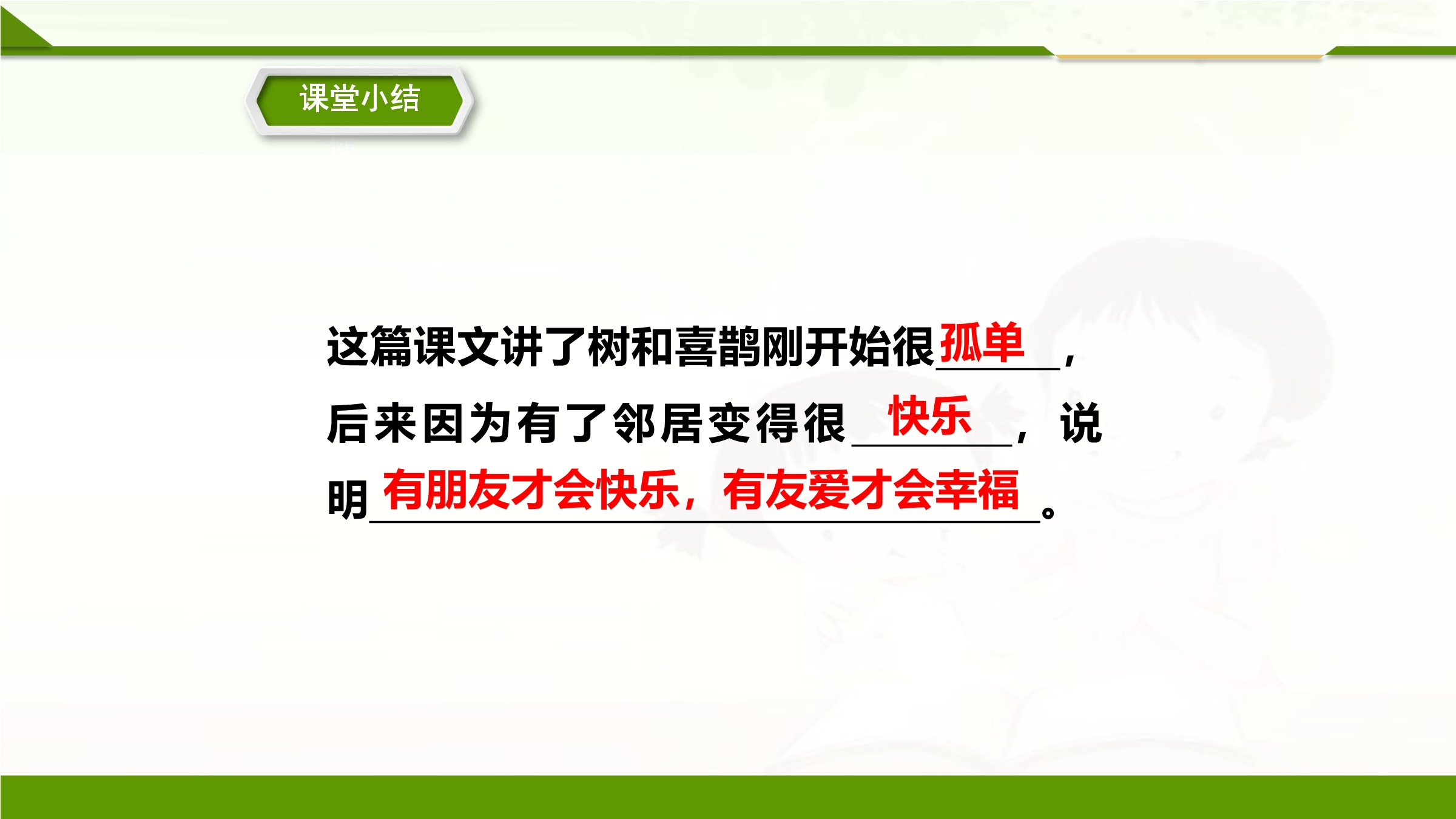 课堂小结

这篇课文讲了树和喜鹊刚开始很孤单，后来因为有了邻居变得很快乐，说明有朋友才会快乐，有友爱才会幸福。